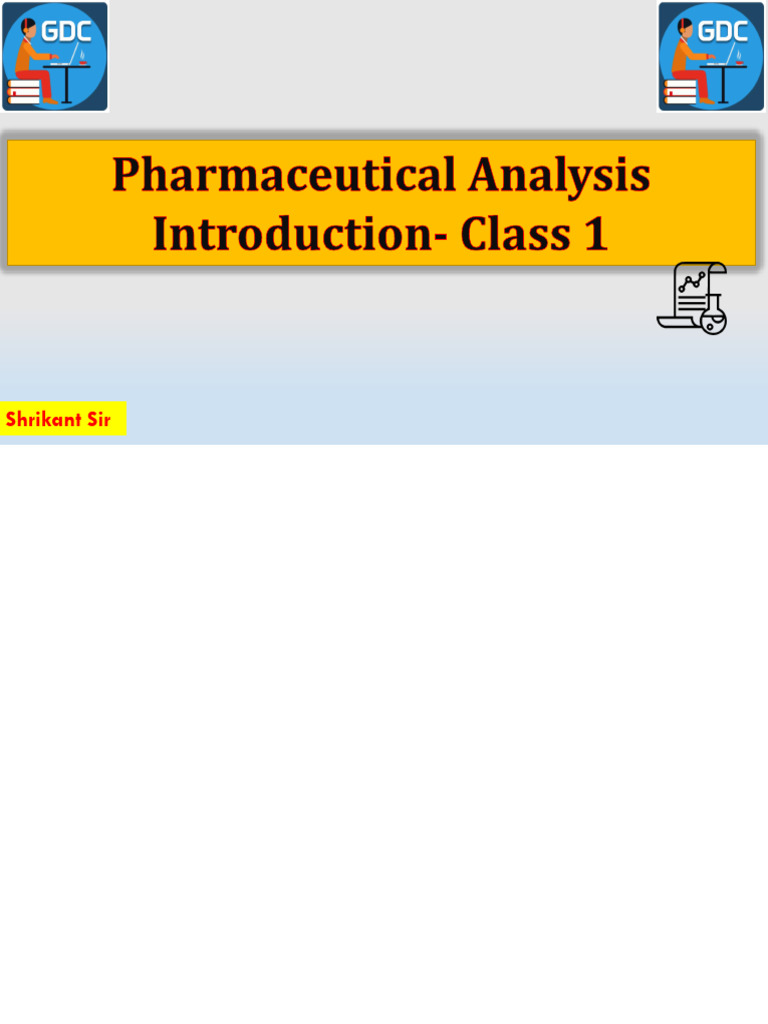 GDC

GDC

Pharmaceutical Analysis Introduction- Class 1

Shrikant Sir